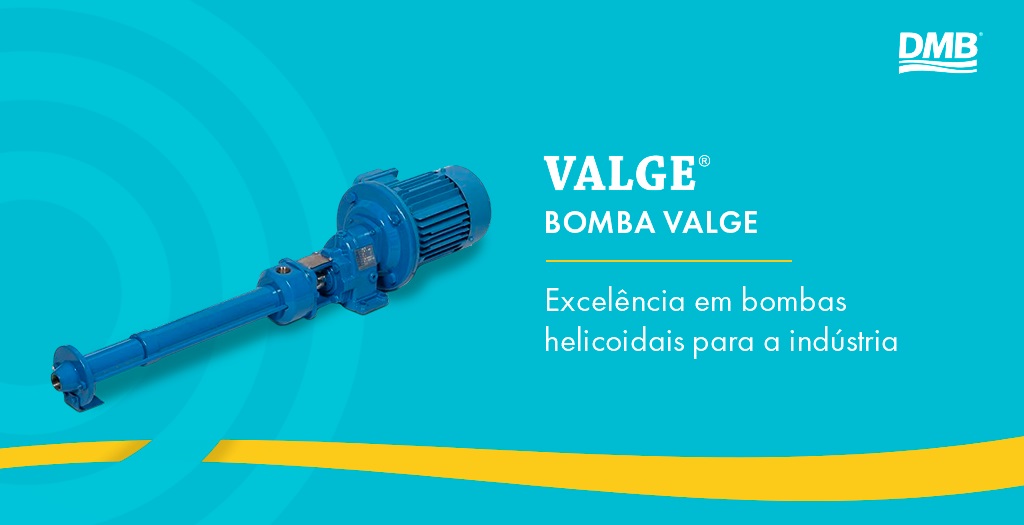 DMB®

VALGE®
BOMBA VALGE

Excelência em bombas helicoidais para a indústria